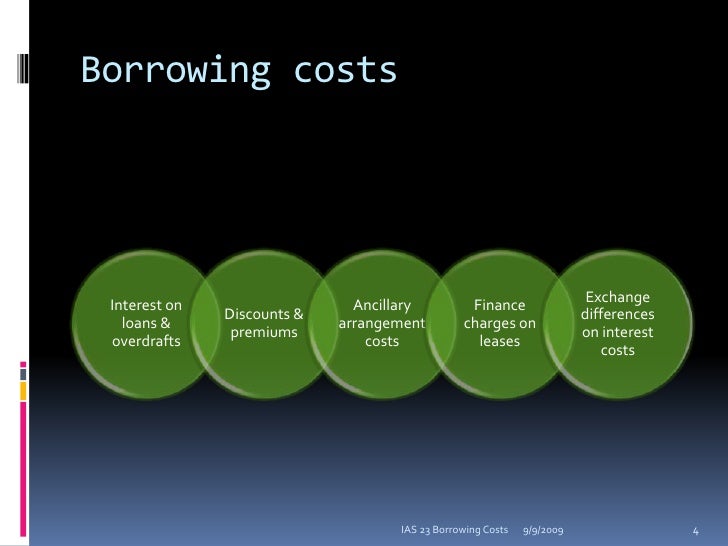 Borrowing costs

Interest on loans & overdrafts

Discounts & premiums

Ancillary arrangement costs

Finance charges on leases

Exchange differences on interest costs

IAS 23 Borrowing Costs 9/9/2009 4